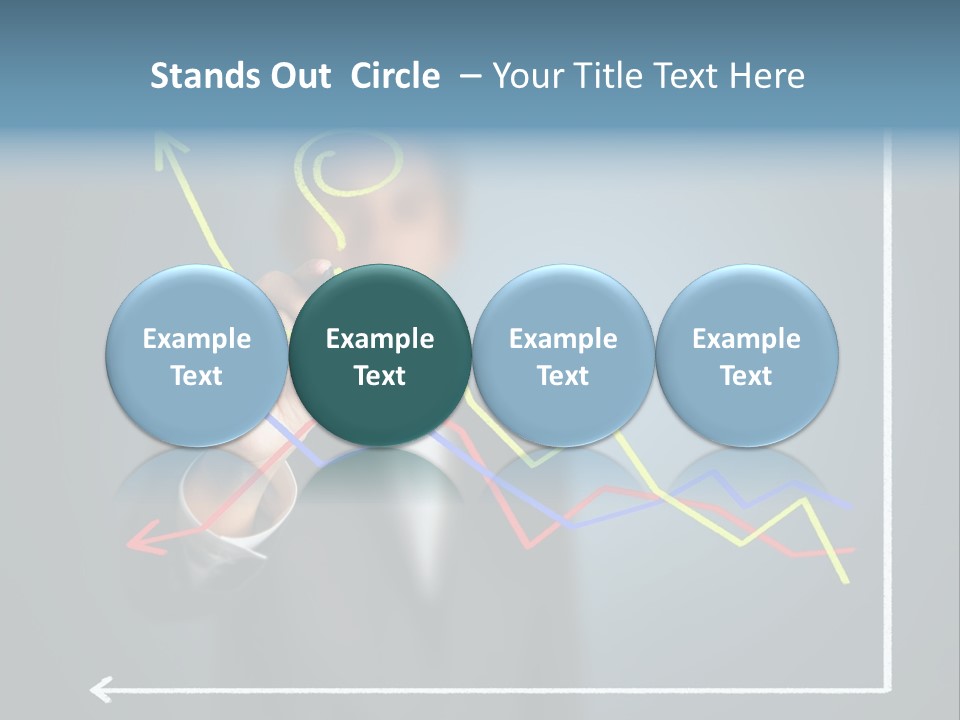 Stands Out Circle – Your Title Text Here

Example Text

Example Text

Example Text

Example Text